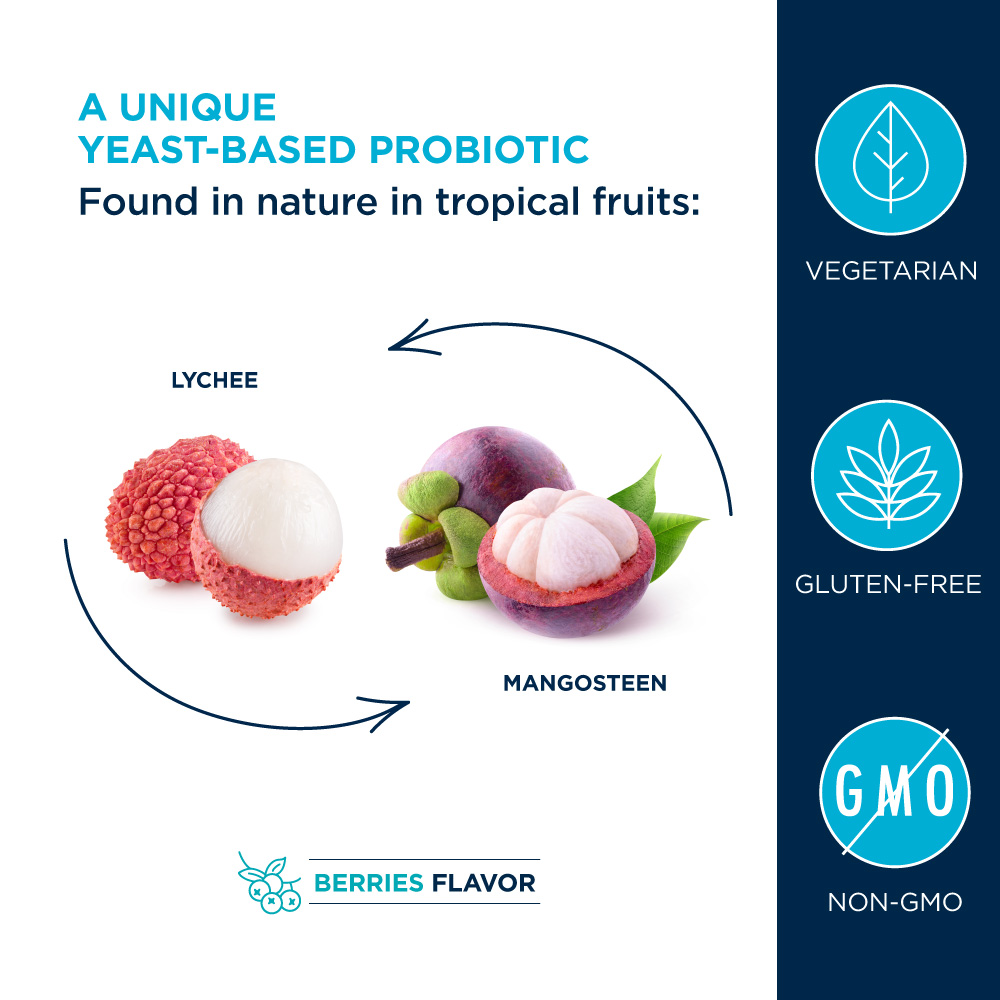 A UNIQUE YEAST-BASED PROBIOTIC

Found in nature in tropical fruits:

LYCHEE

MANGOSTEEN

BERRIES FLAVOR

VEGETARIAN

GLUTEN-FREE

GMO

NON-GMO